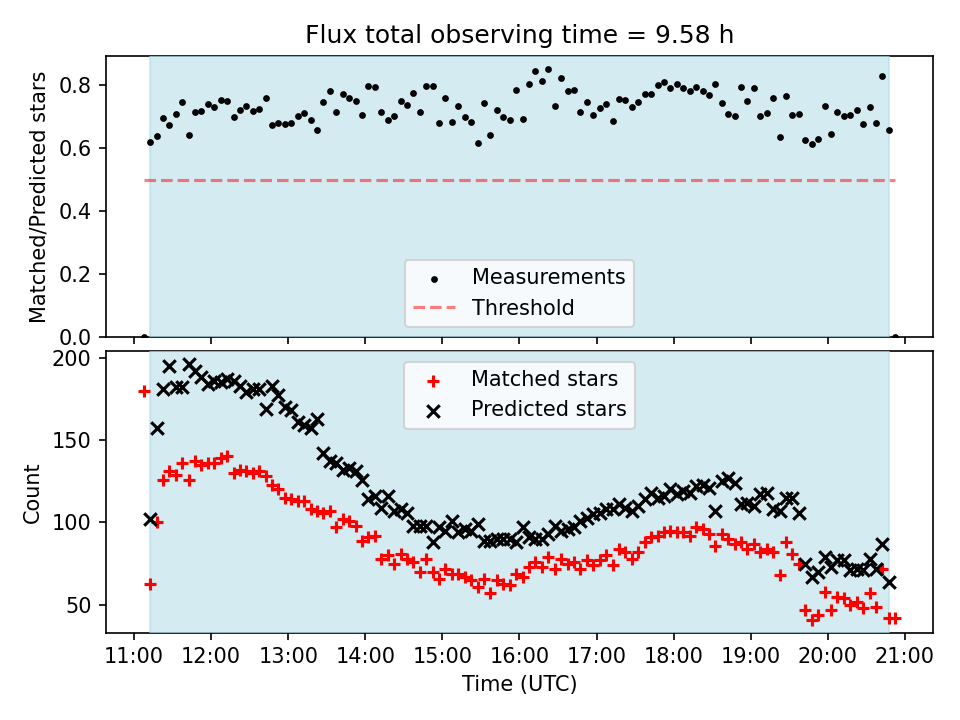 Flux total observing time = 9.58 h

Matched/Predicted stars

0.8
0.6
0.4
0.2
0.0

Measurements
Threshold

Count

200
150
100
50

Matched stars
Predicted stars

11:00 12:00 13:00 14:00 15:00 16:00 17:00 18:00 19:00 20:00 21:00

Time (UTC)